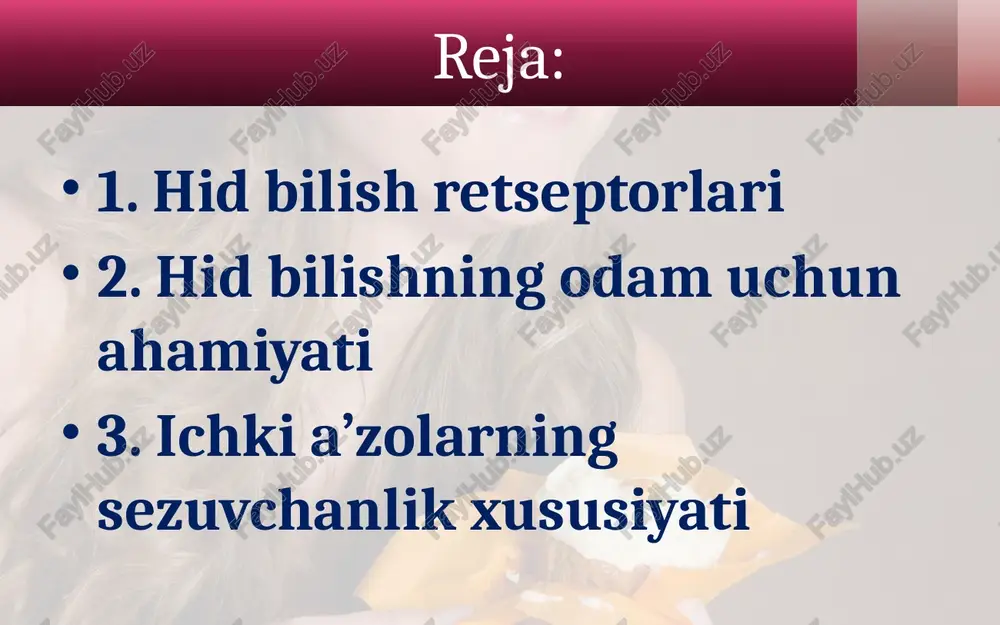 Reja:

• 1. Hid bilish retseptorlari

• 2. Hid bilishning odam uchun ahamiyati

• 3. Ichki a’zolarning sezuvchanlik xususiyati

FaylHub.uz